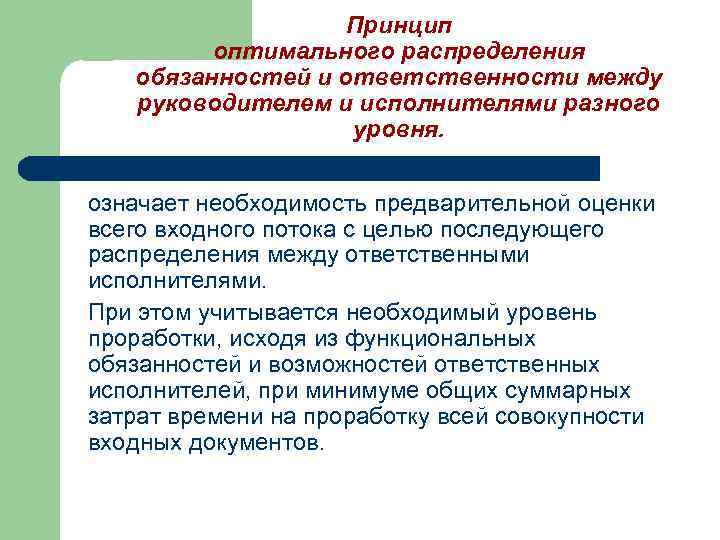 Принцип оптимального распределения обязанностей и ответственности между руководителем и исполнителями разного уровня.

означает необходимость предварительной оценки всего входного потока с целью последующего распределения между ответственными исполнителями.

При этом учитывается необходимый уровень проработки, исходя из функциональных обязанностей и возможностей ответственных исполнителей, при минимуме общих суммарных затрат времени на проработку всей совокупности входных документов.